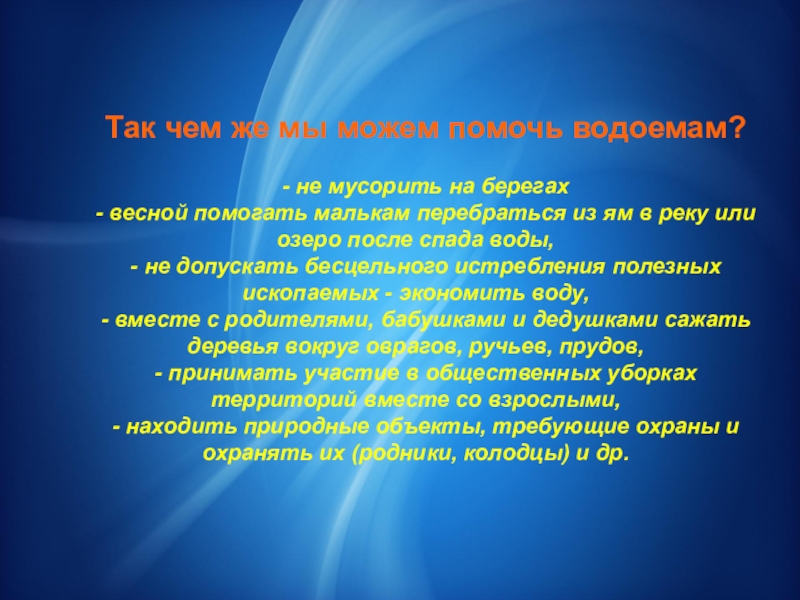 Так чем же мы можем помочь водоемам?

- не мусорить на берегах
- весной помогать малькам перебраться из ям в реку или озеро после спада воды,
- не допускать бесцельного истребления полезных ископаемых - экономить воду,
- вместе с родителями, бабушками и дедушками сажать деревья вокруг оврагов, ручьев, прудов,
- принимать участие в общественных уборках территорий вместе со взрослыми,
- находить природные объекты, требующие охраны и охранять их (родники, колодцы) и др.